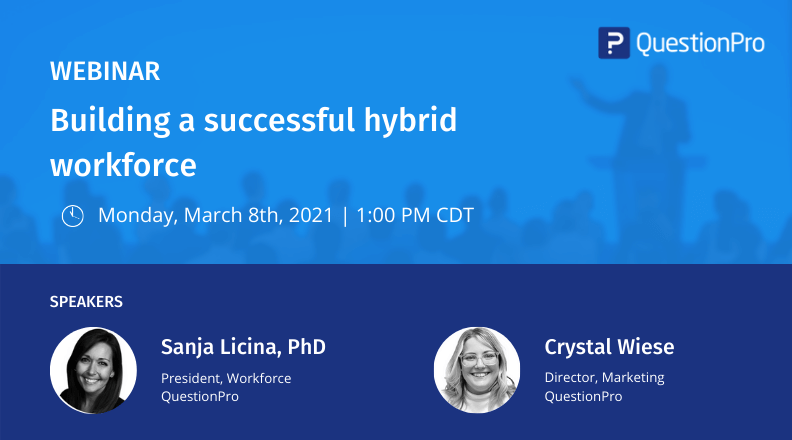 QuestionPro

WEBINAR

Building a successful hybrid workforce

Monday, March 8th, 2021 | 1:00 PM CDT

SPEAKERS

Sanja Licina, PhD
President, Workforce
QuestionPro

Crystal Wiese
Director, Marketing
QuestionPro